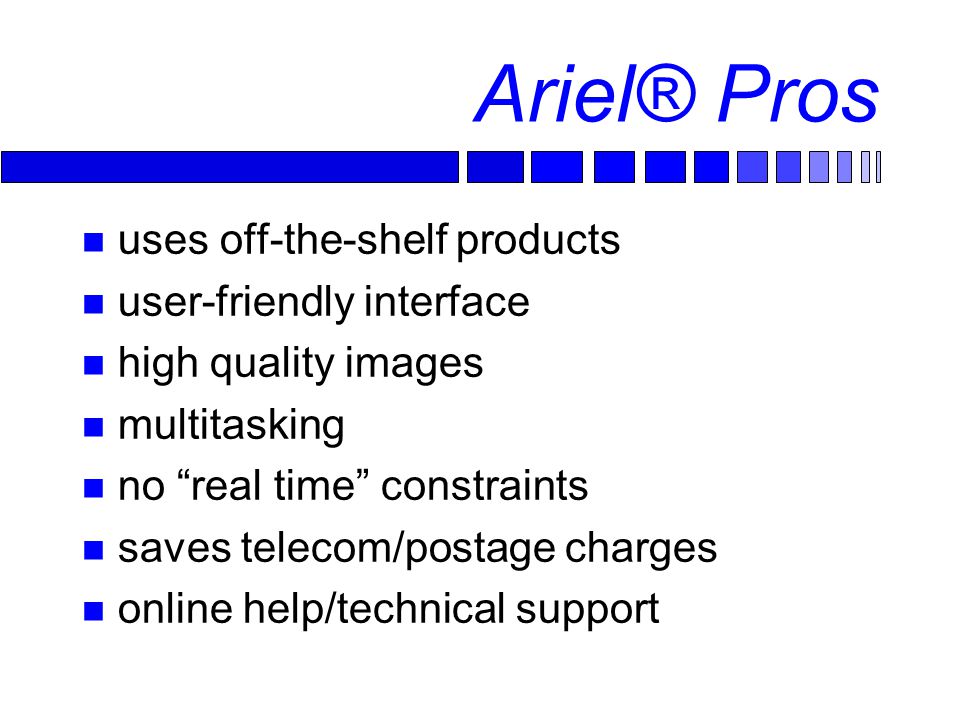 Ariel® Pros

- uses off-the-shelf products
- user-friendly interface
- high quality images
- multitasking
- no “real time” constraints
- saves telecom/postage charges
- online help/technical support